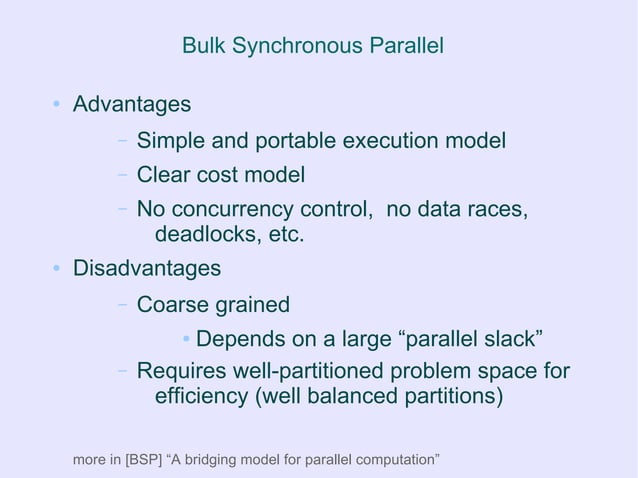 Bulk Synchronous Parallel

• Advantages

– Simple and portable execution model

– Clear cost model

– No concurrency control, no data races, deadlocks, etc.

• Disadvantages

– Coarse grained

• Depends on a large “parallel slack”

– Requires well-partitioned problem space for efficiency (well balanced partitions)

more in [BSP] “A bridging model for parallel computation”